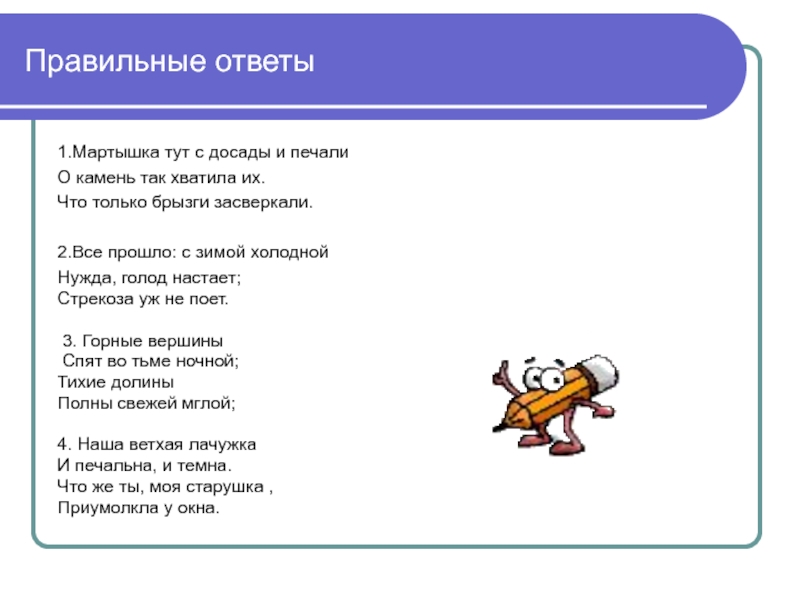 Правильные ответы

1.Мартышка тут с досады и печали
О камень так хватила их.
Что только брызги засверкали.

2.Все прошло: с зимой холодной
Нужда, голод настает;
Стрекоза уж не поет.

3. Горные вершины
Спят во тьме ночной;
Тихие долины
Полны свежей мглой;

4. Наша ветхая лачужка
И печальна, и темна.
Что же ты, моя старушка ,
Приумолкла у окна.